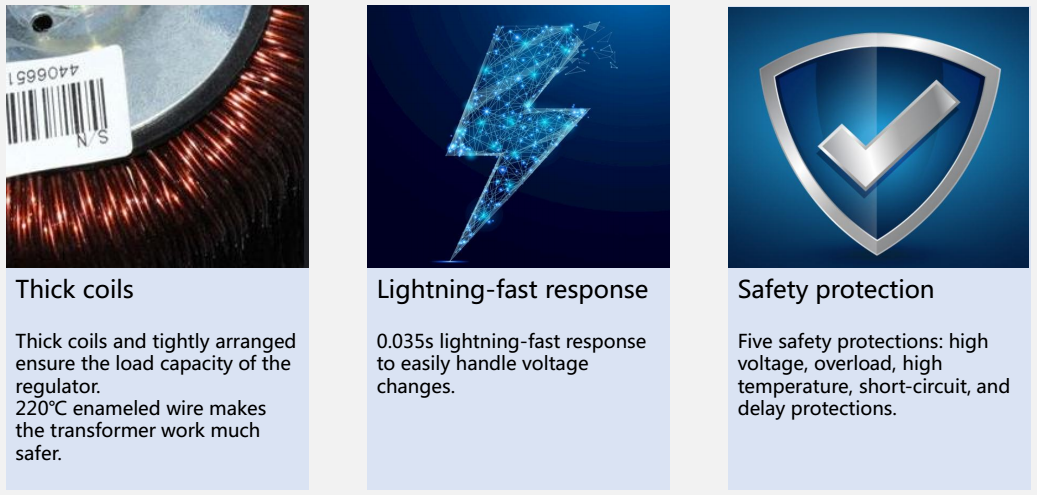 4406651

S/N

Thick coils

Thick coils and tightly arranged ensure the load capacity of the regulator.
220℃ enameled wire makes the transformer work much safer.

Lightning-fast response

0.035s lightning-fast response to easily handle voltage changes.

Safety protection

Five safety protections: high voltage, overload, high temperature, short-circuit, and delay protections.